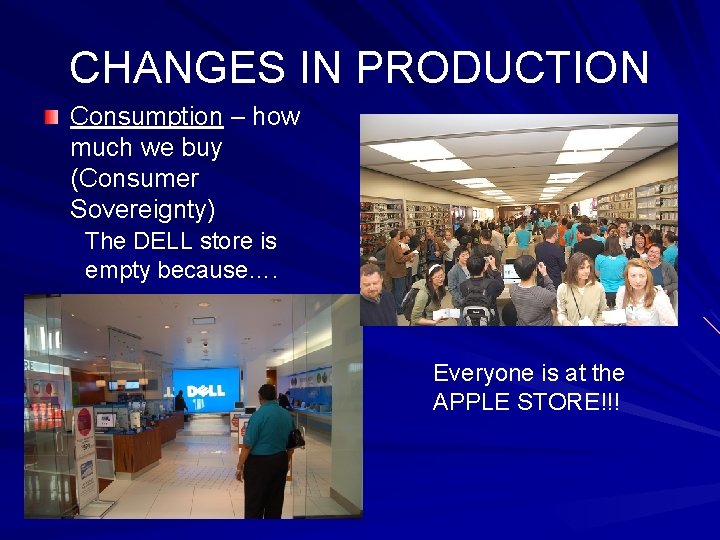 CHANGES IN PRODUCTION

Consumption – how much we buy (Consumer Sovereignty)

The DELL store is empty because….

DELL

Everyone is at the APPLE STORE!!!